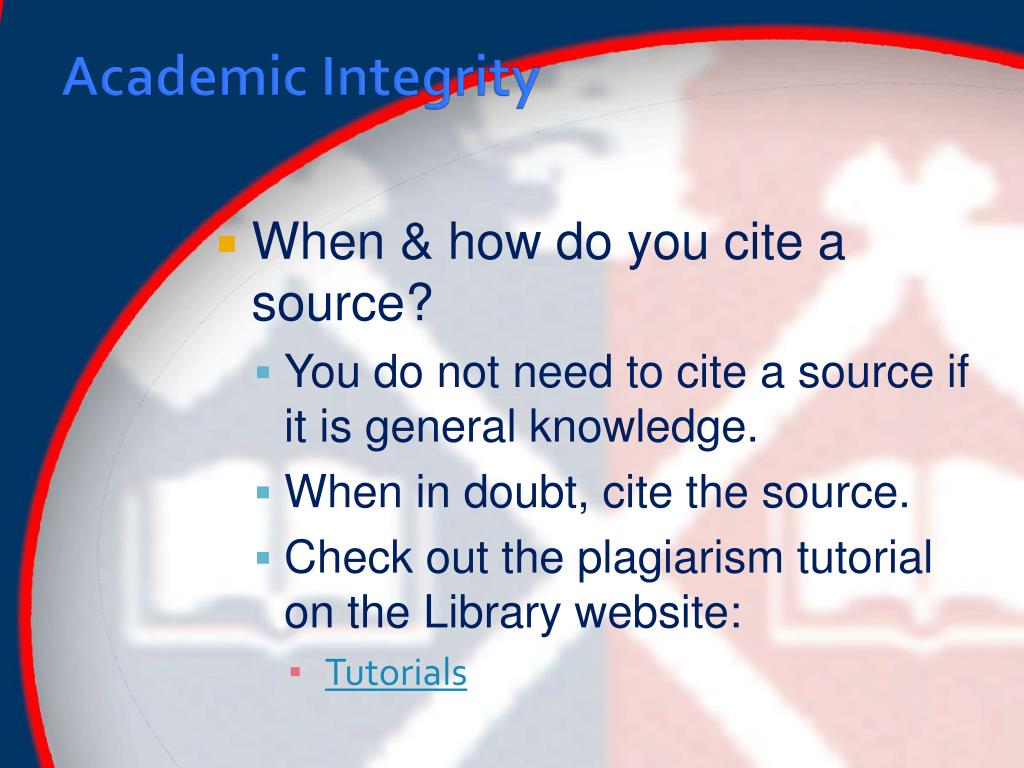 Academic Integrity

When & how do you cite a source?

You do not need to cite a source if it is general knowledge.

When in doubt, cite the source.

Check out the plagiarism tutorial on the Library website:

Tutorials